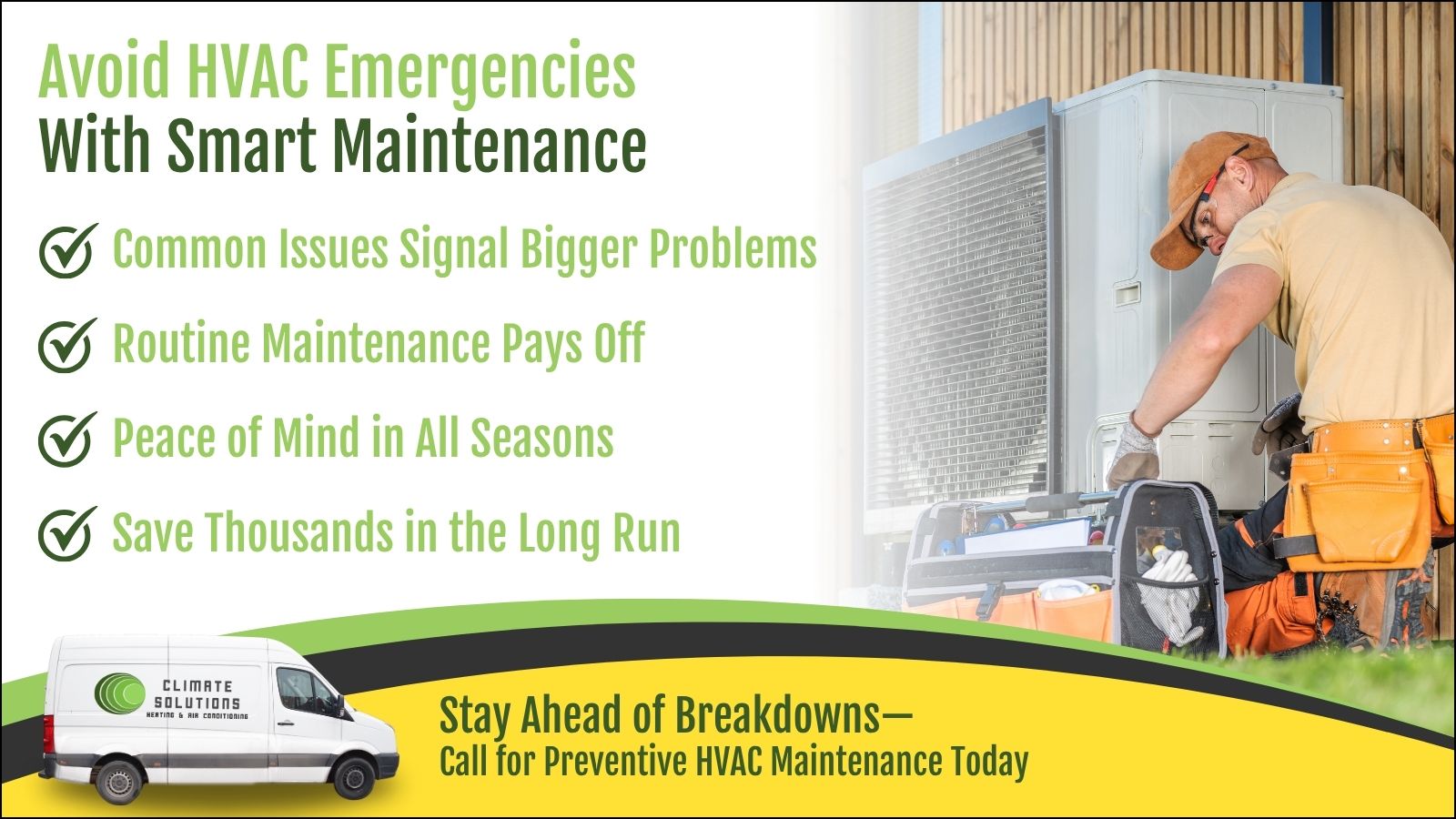 Avoid HVAC Emergencies
With Smart Maintenance

Common Issues Signal Bigger Problems

Routine Maintenance Pays Off

Peace of Mind in All Seasons

Save Thousands in the Long Run

CLIMATE SOLUTIONS
HEATING & AIR CONDITIONING

Stay Ahead of Breakdowns—
Call for Preventive HVAC Maintenance Today